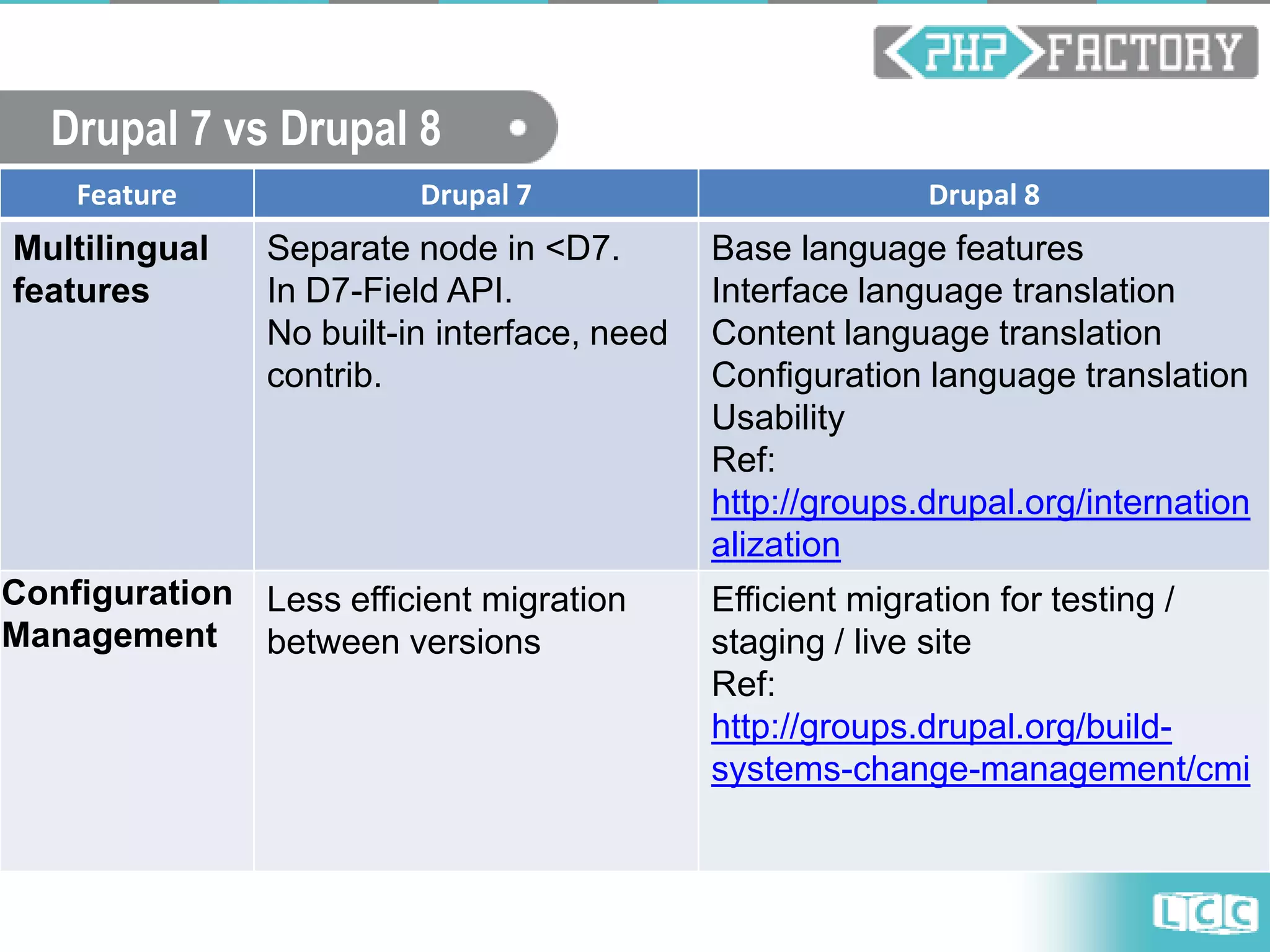 PHP FACTORY

Drupal 7 vs Drupal 8

| Feature | Drupal 7 | Drupal 8 |
|---|---|---|
| Multilingual features | Separate node in <D7. In D7-Field API. No built-in interface, need contrib. | Base language features Interface language translation Content language translation Configuration language translation Usability Ref: http://groups.drupal.org/internationalization |
| Configuration Management | Less efficient migration between versions | Efficient migration for testing / staging / live site Ref: http://groups.drupal.org/build-systems-change-management/cmi |

LCC